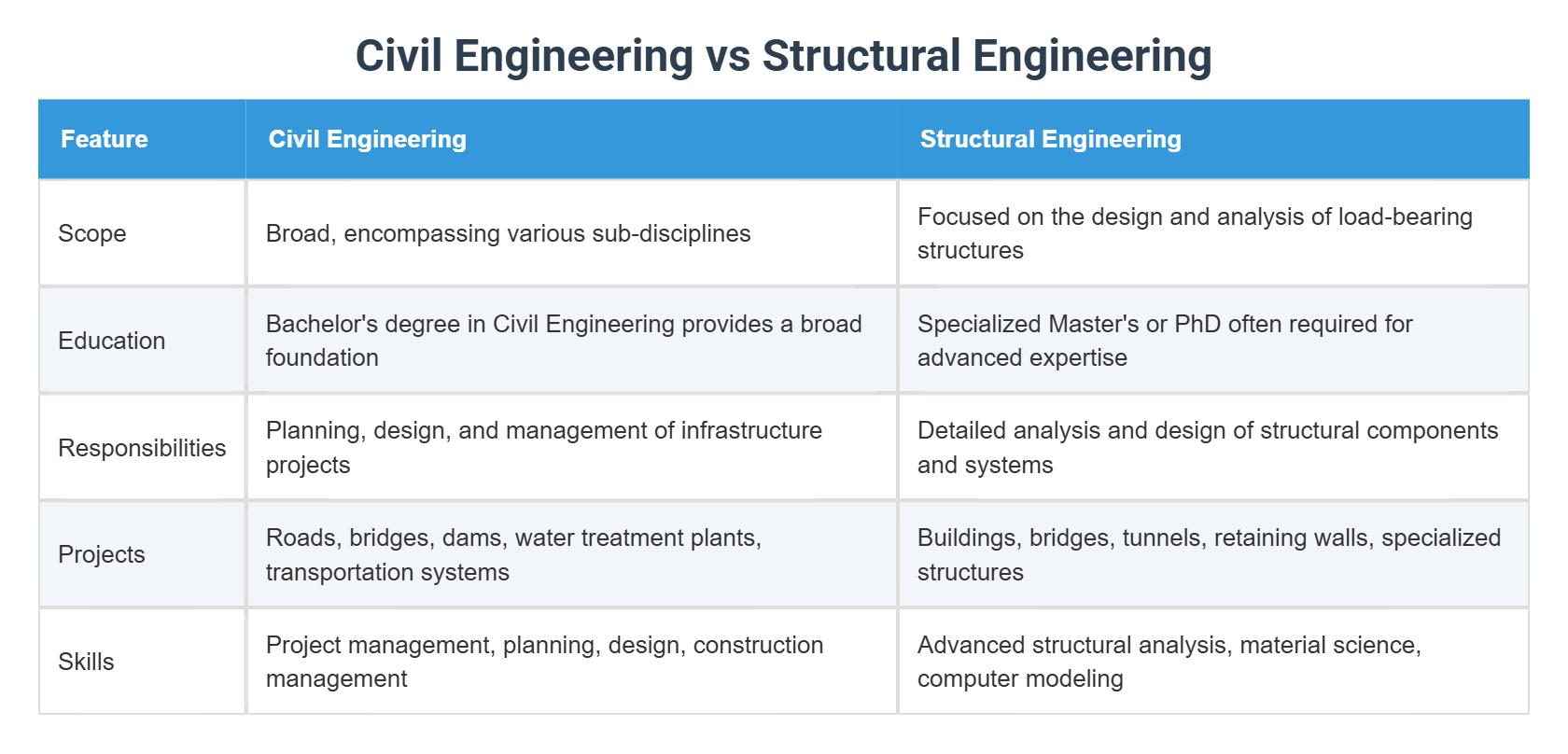 Civil Engineering vs Structural Engineering

| Feature | Civil Engineering | Structural Engineering |
|---|---|---|
| Scope | Broad, encompassing various sub-disciplines | Focused on the design and analysis of load-bearing structures |
| Education | Bachelor's degree in Civil Engineering provides a broad foundation | Specialized Master's or PhD often required for advanced expertise |
| Responsibilities | Planning, design, and management of infrastructure projects | Detailed analysis and design of structural components and systems |
| Projects | Roads, bridges, dams, water treatment plants, transportation systems | Buildings, bridges, tunnels, retaining walls, specialized structures |
| Skills | Project management, planning, design, construction management | Advanced structural analysis, material science, computer modeling |